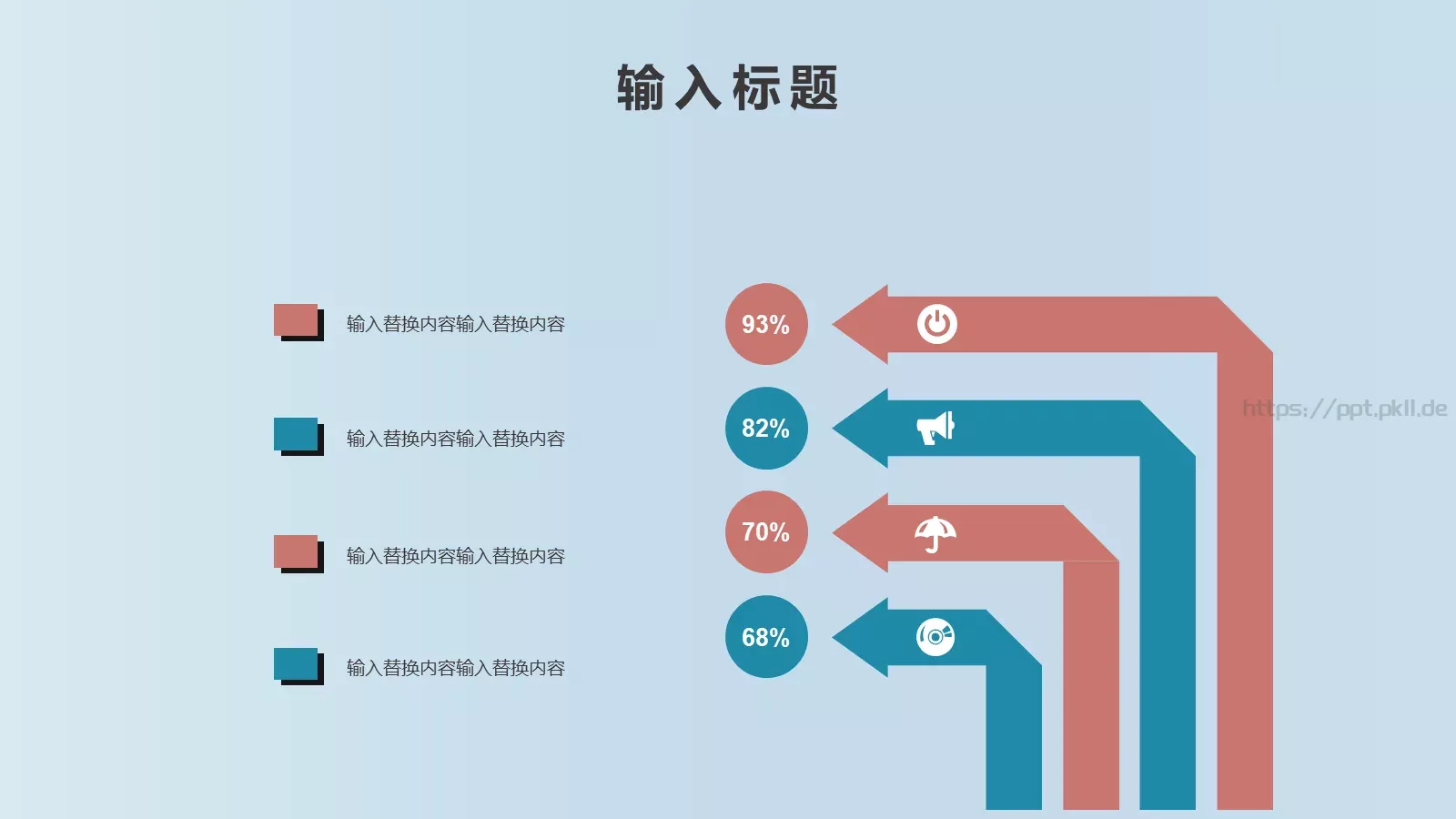 输入标题

输入替换内容输入替换内容

输入替换内容输入替换内容

输入替换内容输入替换内容

输入替换内容输入替换内容

93%

82%

70%

68%

https://ppt.pkll.de